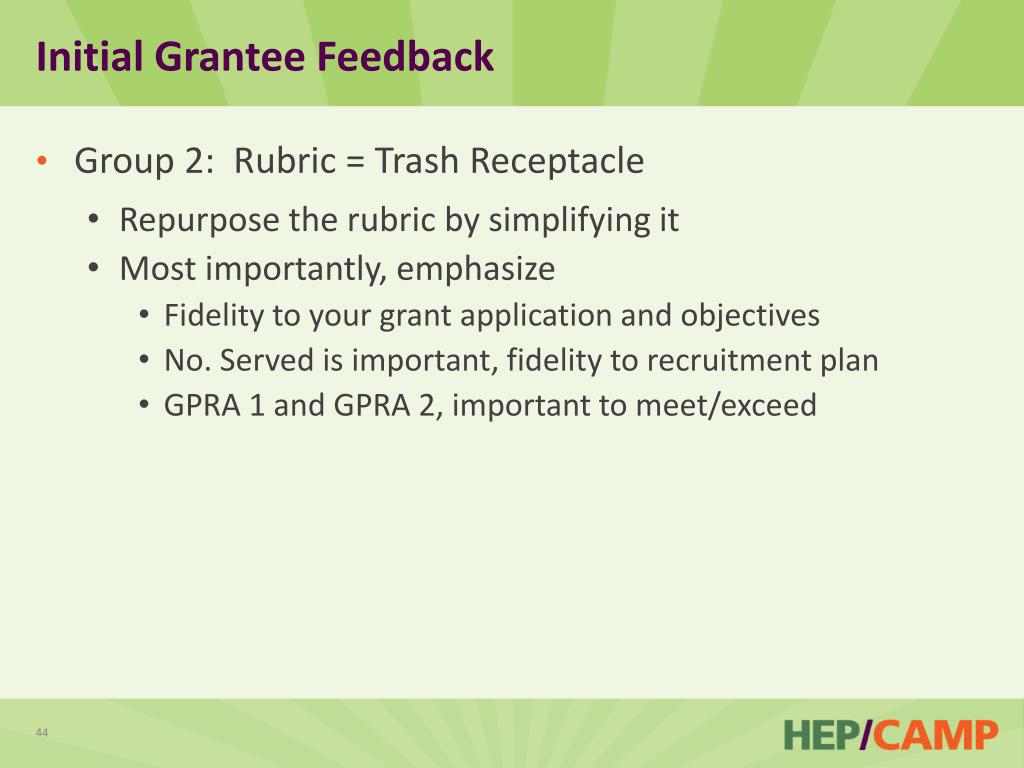 Initial Grantee Feedback

• Group 2: Rubric = Trash Receptacle
  • Repurpose the rubric by simplifying it
  • Most importantly, emphasize
    • Fidelity to your grant application and objectives
    • No. Served is important, fidelity to recruitment plan
    • GPRA 1 and GPRA 2, important to meet/exceed

44

HEP/CAMP